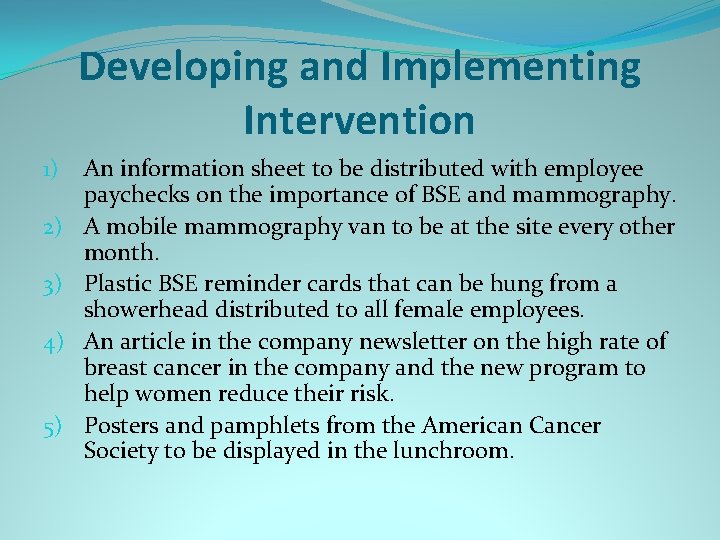 Developing and Implementing Intervention

1) An information sheet to be distributed with employee paychecks on the importance of BSE and mammography.
2) A mobile mammography van to be at the site every other month.
3) Plastic BSE reminder cards that can be hung from a showerhead distributed to all female employees.
4) An article in the company newsletter on the high rate of breast cancer in the company and the new program to help women reduce their risk.
5) Posters and pamphlets from the American Cancer Society to be displayed in the lunchroom.